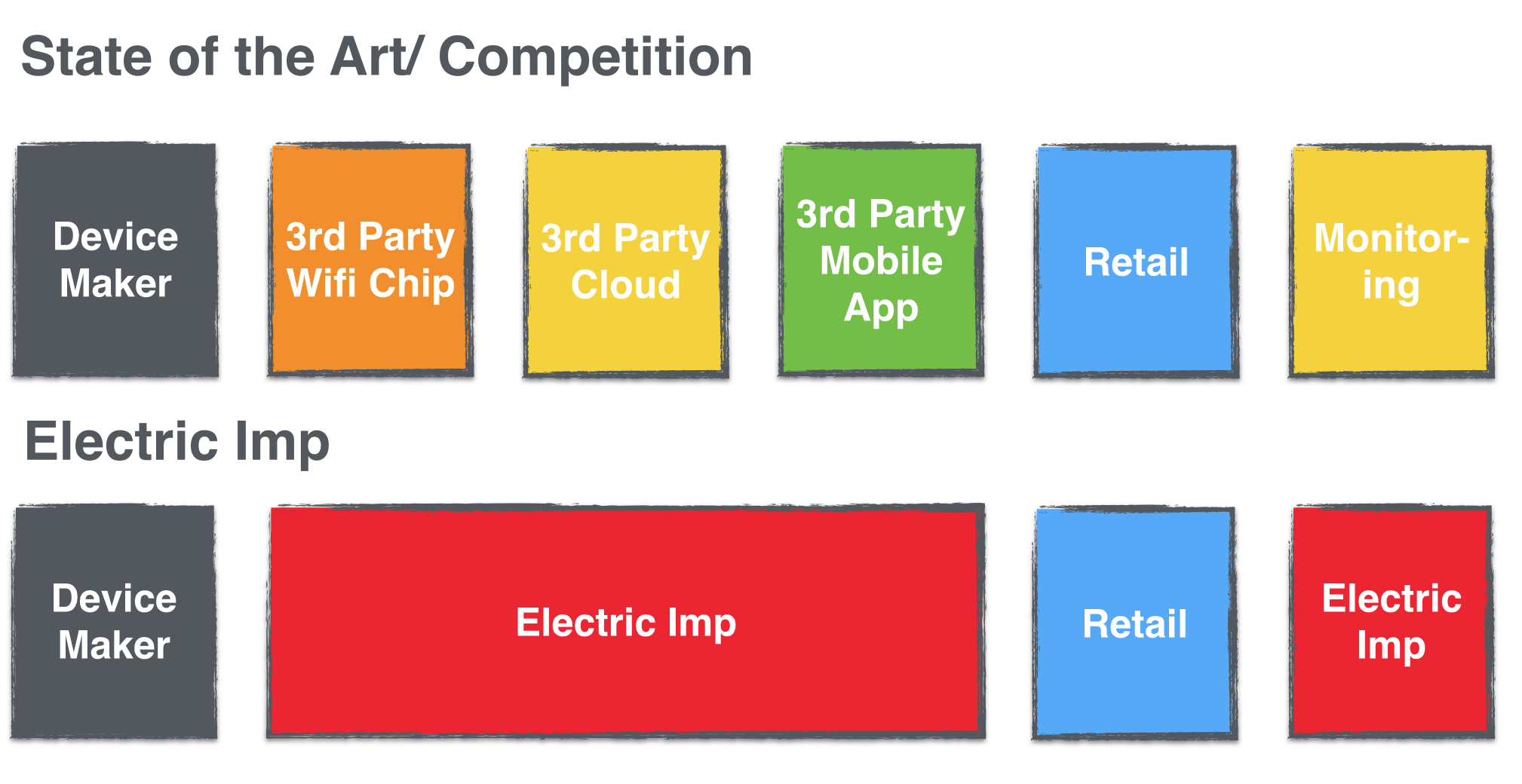 State of the Art/ Competition

Device Maker

3rd Party Wifi Chip

3rd Party Cloud

3rd Party Mobile App

Retail

Monitoring

Electric Imp

Device Maker

Electric Imp

Retail

Electric Imp